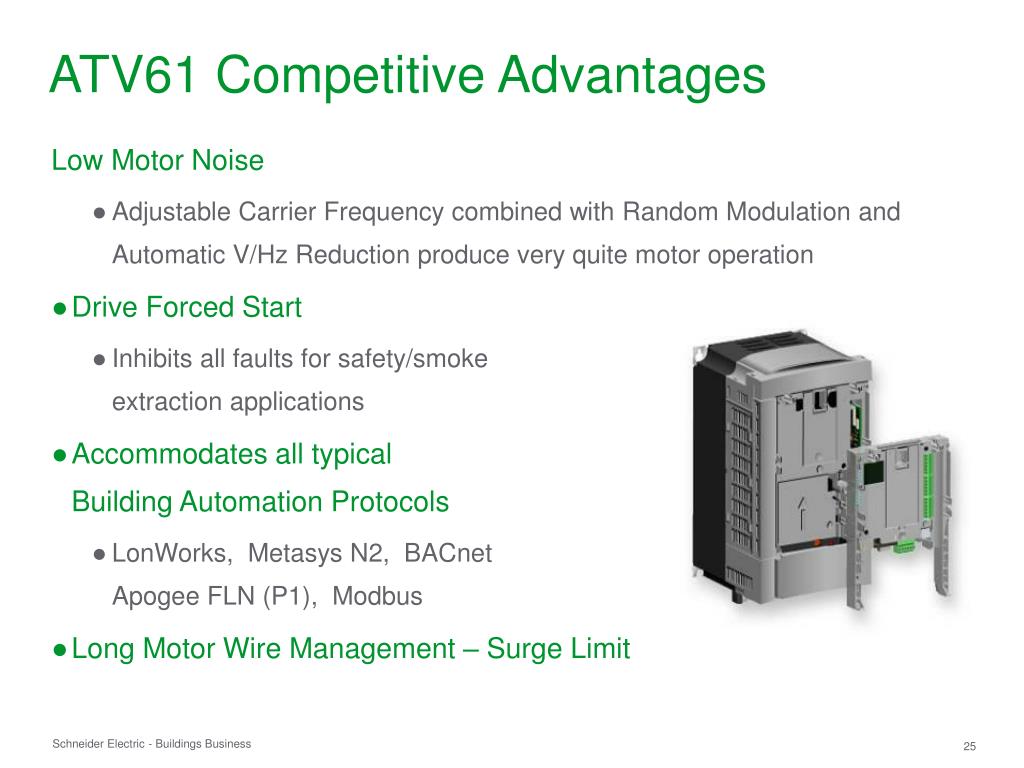 ATV61 Competitive Advantages

Low Motor Noise

● Adjustable Carrier Frequency combined with Random Modulation and Automatic V/Hz Reduction produce very quite motor operation

● Drive Forced Start

● Inhibits all faults for safety/smoke extraction applications

● Accommodates all typical Building Automation Protocols

● LonWorks, Metasys N2, BACnet Apogee FLN (P1), Modbus

● Long Motor Wire Management – Surge Limit

Schneider Electric - Buildings Business

25